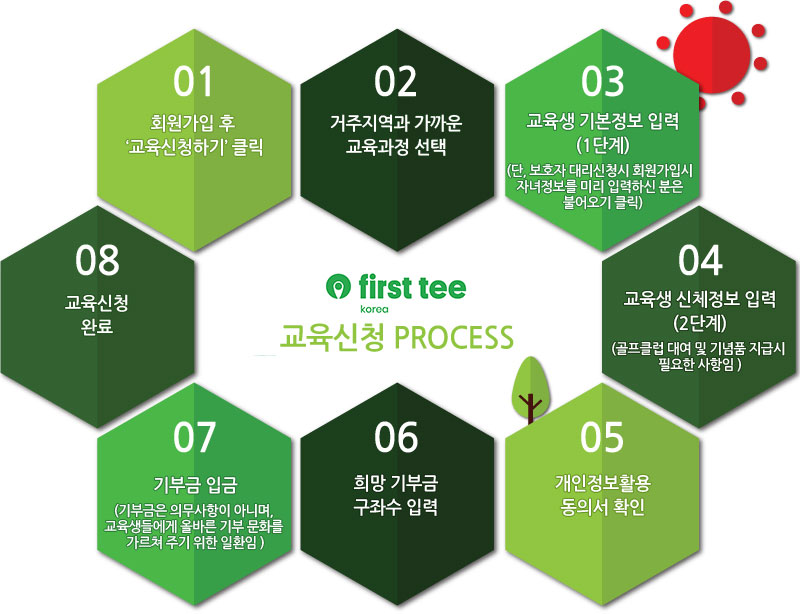 01

회원가입 후 '교육신청하기' 클릭

02

거주지역과 가까운 교육과정 선택

03

교육생 기본정보 입력 (1단계)

(단, 보호자 대리신청시 회원가입시 자녀정보를 미리 입력하신 분은 불어오기 클릭)

08

교육신청 완료

first tee korea

교육신청 PROCESS

04

교육생 신체정보 입력 (2단계)

(골프클럽 대여 및 기념품 지급시 필요한 사항임 )

07

기부금 입금

(기부금은 의무사항이 아니며, 교육생들에게 올바른 기부 문화를 가르쳐 주기 위한 일환임 )

06

희망 기부금 구좌수 입력

05

개인정보활용 동의서 확인